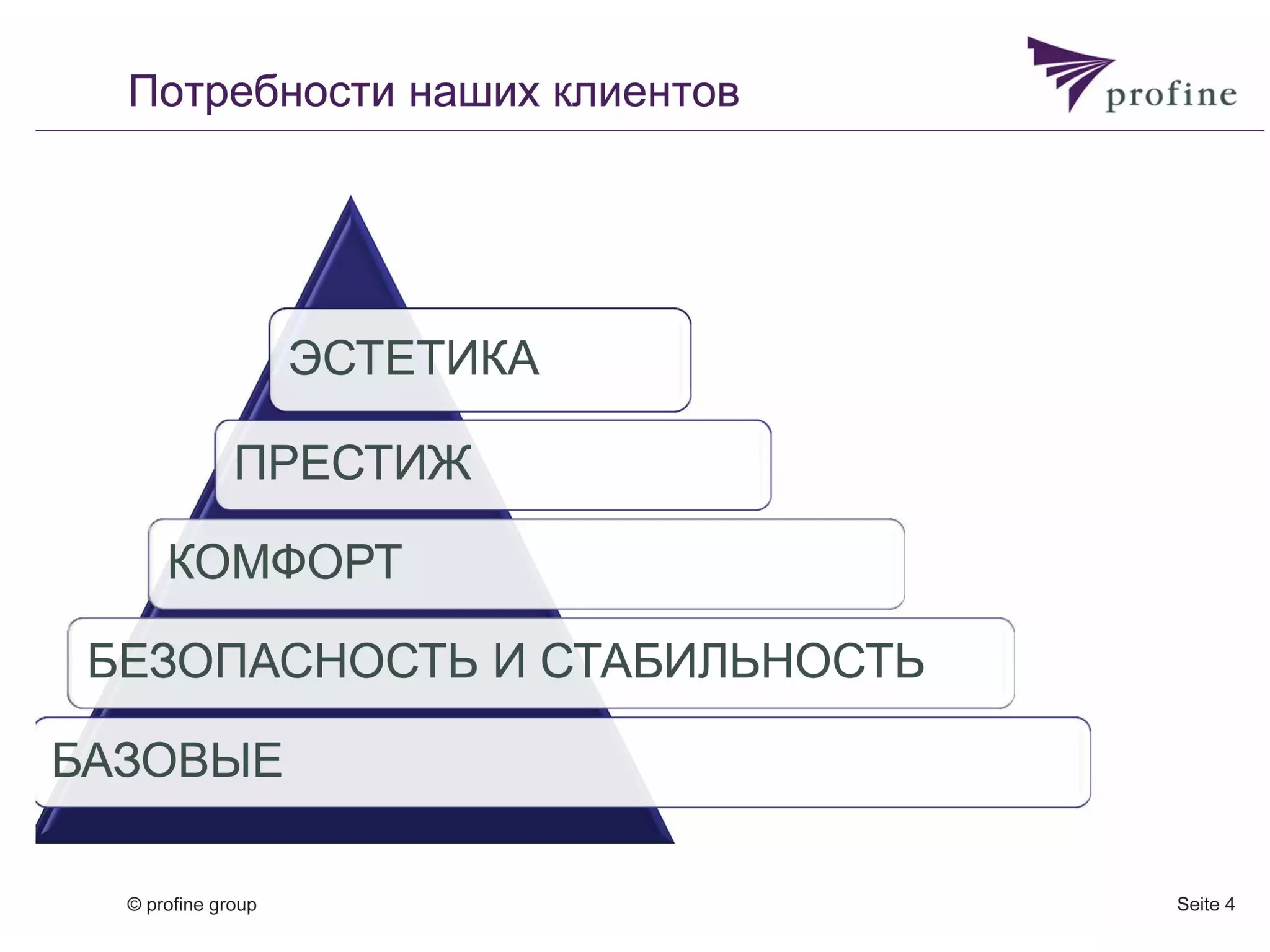 Потребности наших клиентов

profine

ЭСТЕТИКА

ПРЕСТИЖ

КОМФОРТ

БЕЗОПАСНОСТЬ И СТАБИЛЬНОСТЬ

БАЗОВЫЕ

© profine group

Seite 4